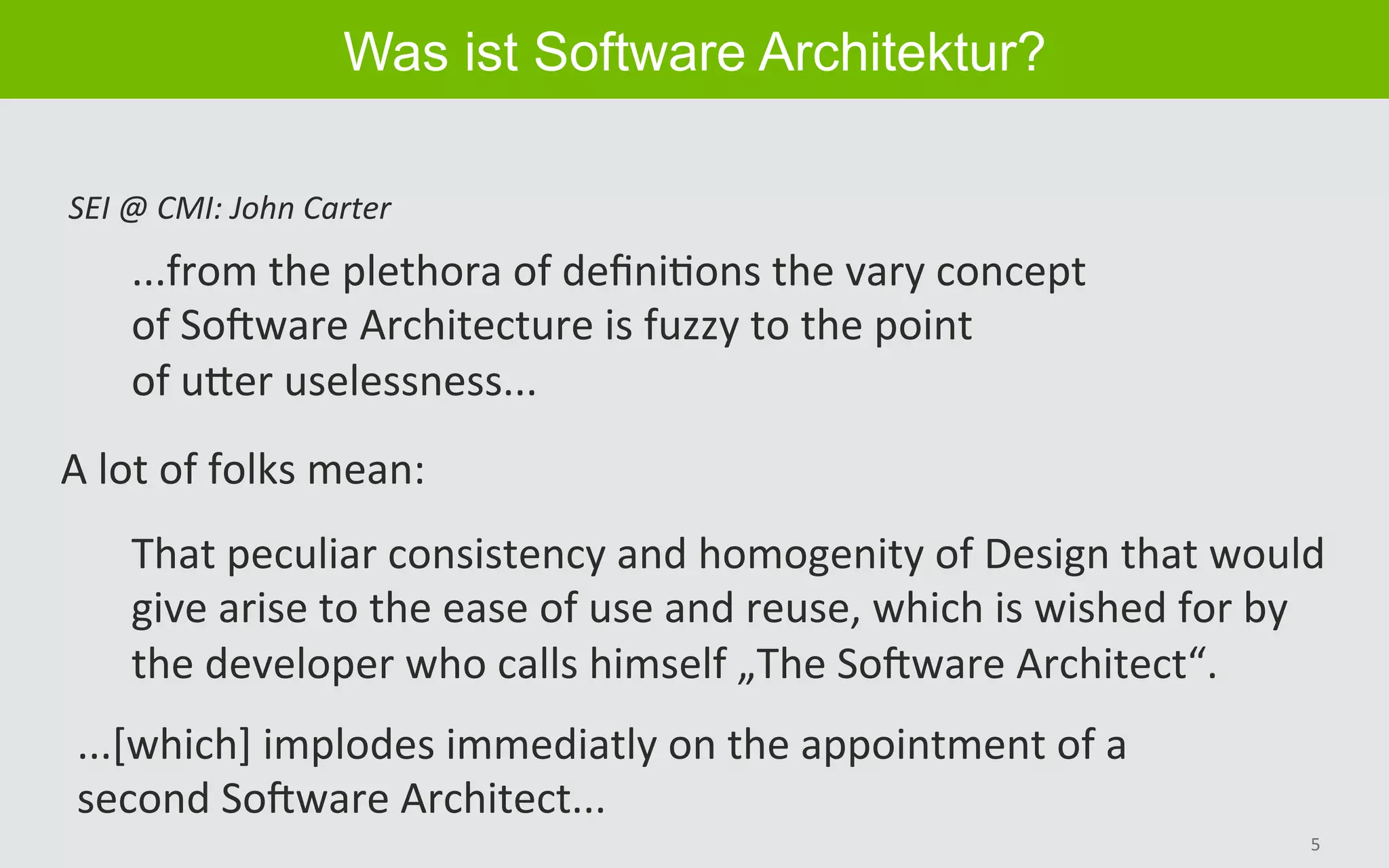 Was ist Software Architektur?

SEI @ CMI: John Carter

...from the plethora of definitions the vary concept of Software Architecture is fuzzy to the point of utter uselessness...

A lot of folks mean:

That peculiar consistency and homogenity of Design that would give arise to the ease of use and reuse, which is wished for by the developer who calls himself „The Software Architect“.

...[which] implodes immediatly on the appointment of a second Software Architect...

5